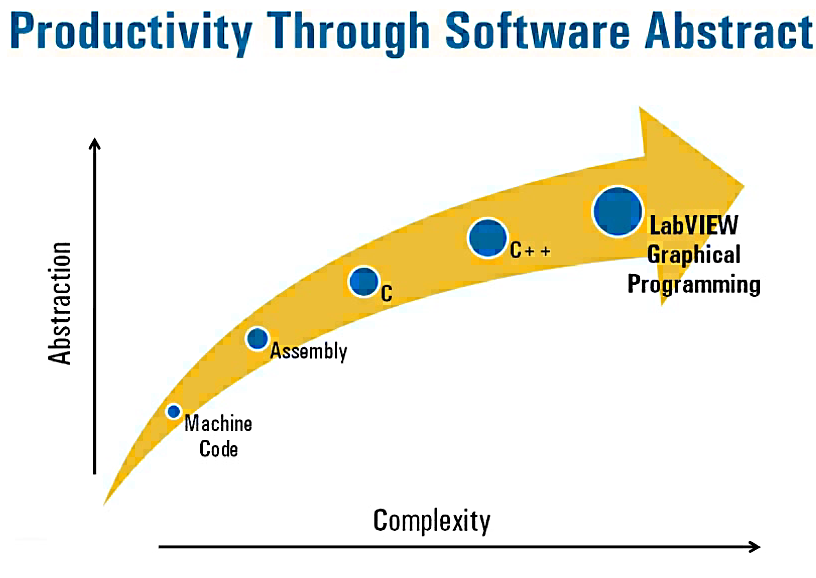 Productivity Through Software Abstract

Abstraction

Machine Code

Assembly

C

C++

LabVIEW Graphical Programming

Complexity